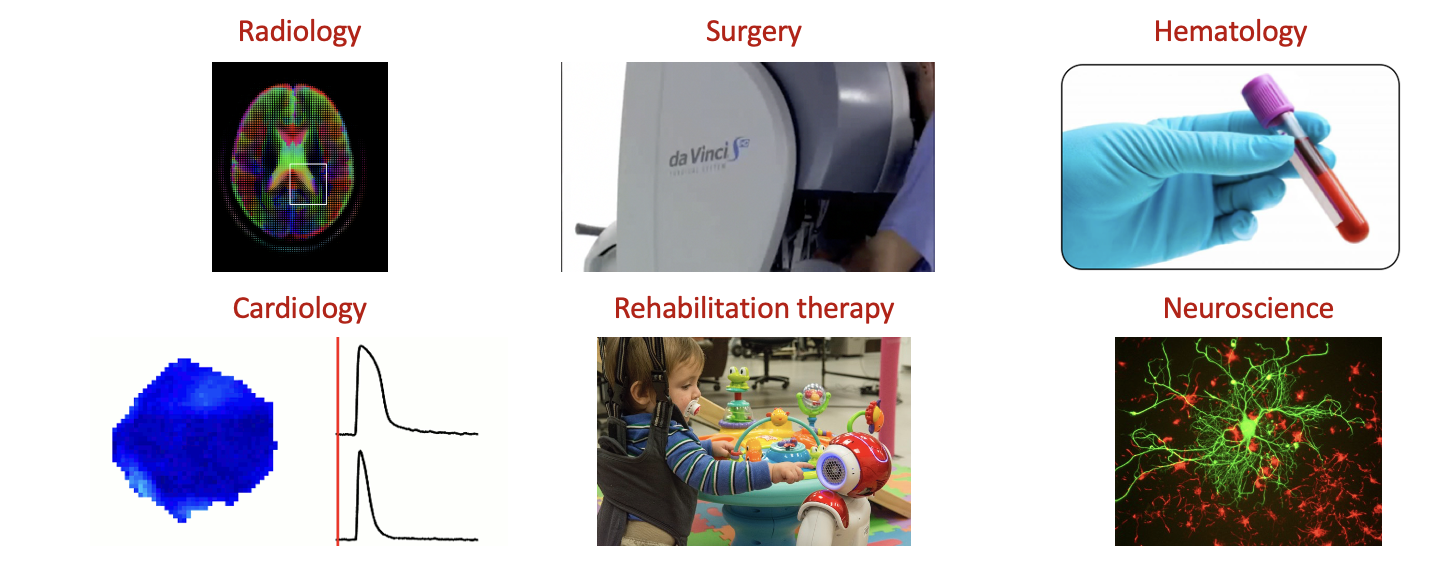 Radiology

Surgery

da Vinci S
SURGICAL SYSTEM

Hematology

Cardiology

Rehabilitation therapy

Neuroscience